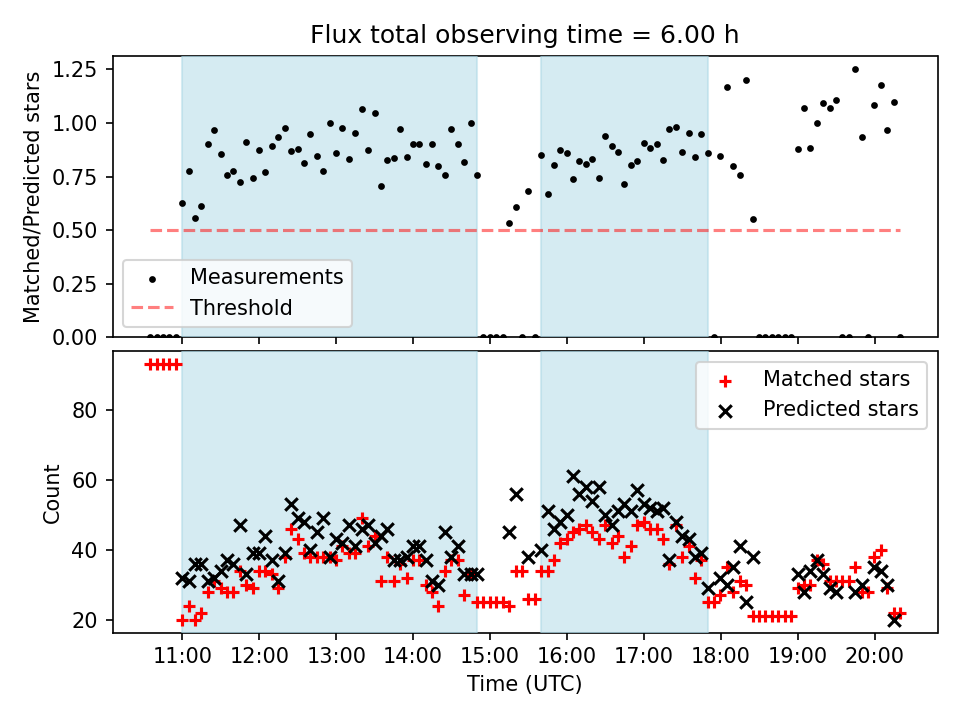 Flux total observing time = 6.00 h

Matched/Predicted stars

1.25
1.00
0.75
0.50
0.25
0.00

Measurements
Threshold

Count

80
60
40
20

Matched stars
Predicted stars

11:00 12:00 13:00 14:00 15:00 16:00 17:00 18:00 19:00 20:00
Time (UTC)